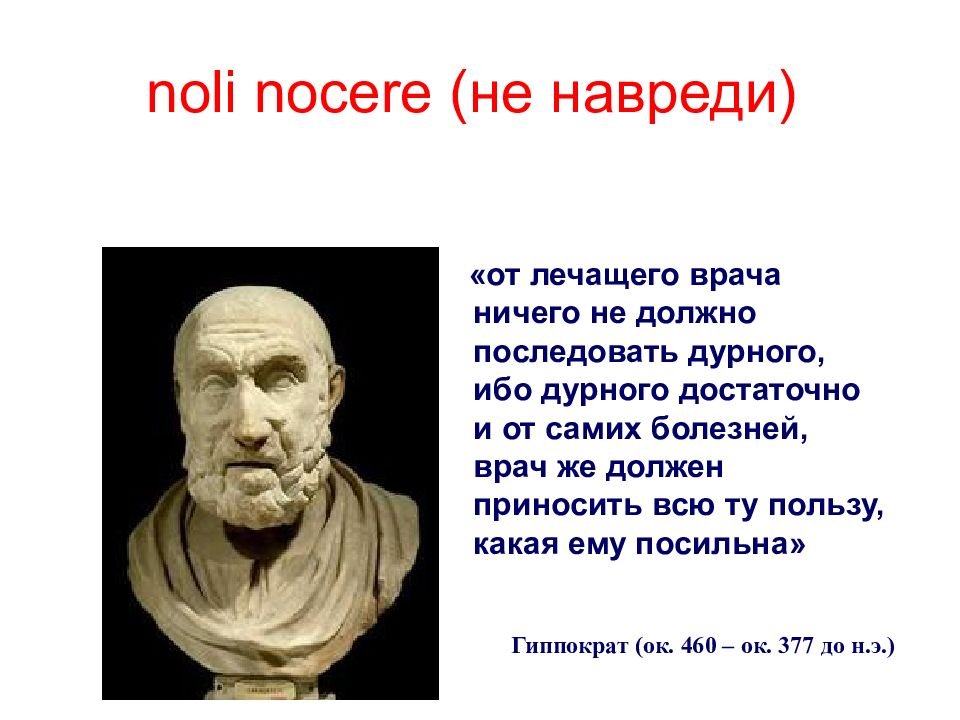 noli nocere (не навреди)

«от лечащего врача ничего не должно последовать дурного, ибо дурного достаточно и от самих болезней, врач же должен приносить всю ту пользу, какая ему посильна»

Гиппократ (ок. 460 – ок. 377 до н.э.)